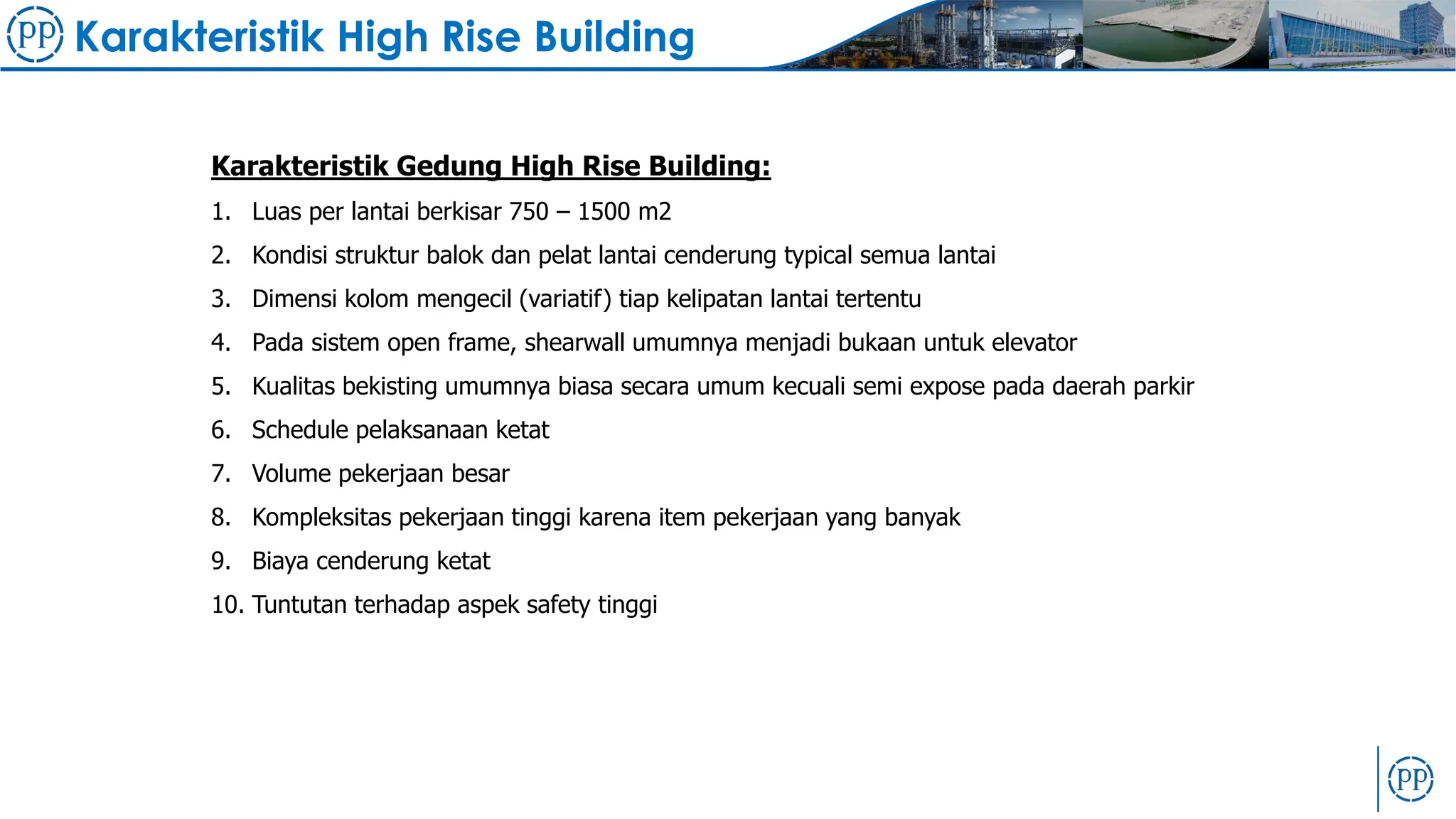 PP Karakteristik High Rise Building

Karakteristik Gedung High Rise Building:

1. Luas per lantai berkisar 750 – 1500 m2
2. Kondisi struktur balok dan pelat lantai cenderung typical semua lantai
3. Dimensi kolom mengecil (variatif) tiap kelipatan lantai tertentu
4. Pada sistem open frame, shearwall umumnya menjadi bukaan untuk elevator
5. Kualitas bekisting umumnya biasa secara umum kecuali semi expose pada daerah parkir
6. Schedule pelaksanaan ketat
7. Volume pekerjaan besar
8. Kompleksitas pekerjaan tinggi karena item pekerjaan yang banyak
9. Biaya cenderung ketat
10. Tuntutan terhadap aspek safety tinggi

PP